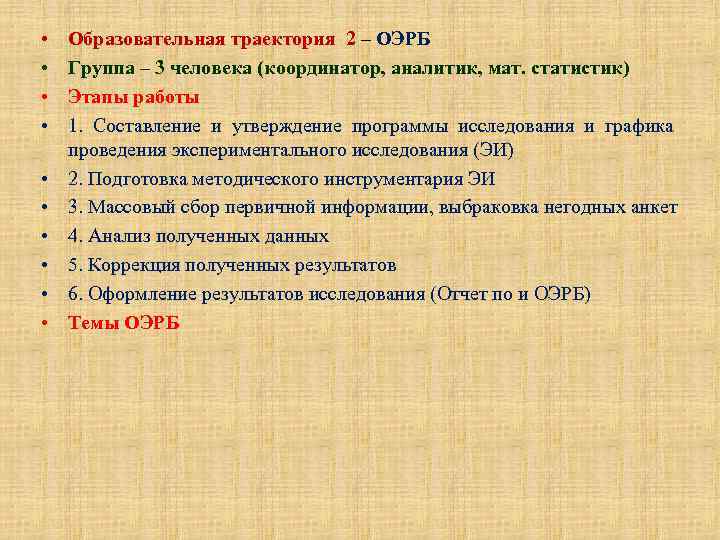 • Образовательная траектория 2 – ОЭРБ
• Группа – 3 человека (координатор, аналитик, мат. статистик)
• Этапы работы
• 1. Составление и утверждение программы исследования и графика проведения экспериментального исследования (ЭИ)
• 2. Подготовка методического инструментария ЭИ
• 3. Массовый сбор первичной информации, выбраковка негодных анкет
• 4. Анализ полученных данных
• 5. Коррекция полученных результатов
• 6. Оформление результатов исследования (Отчет по и ОЭРБ)
• Темы ОЭРБ